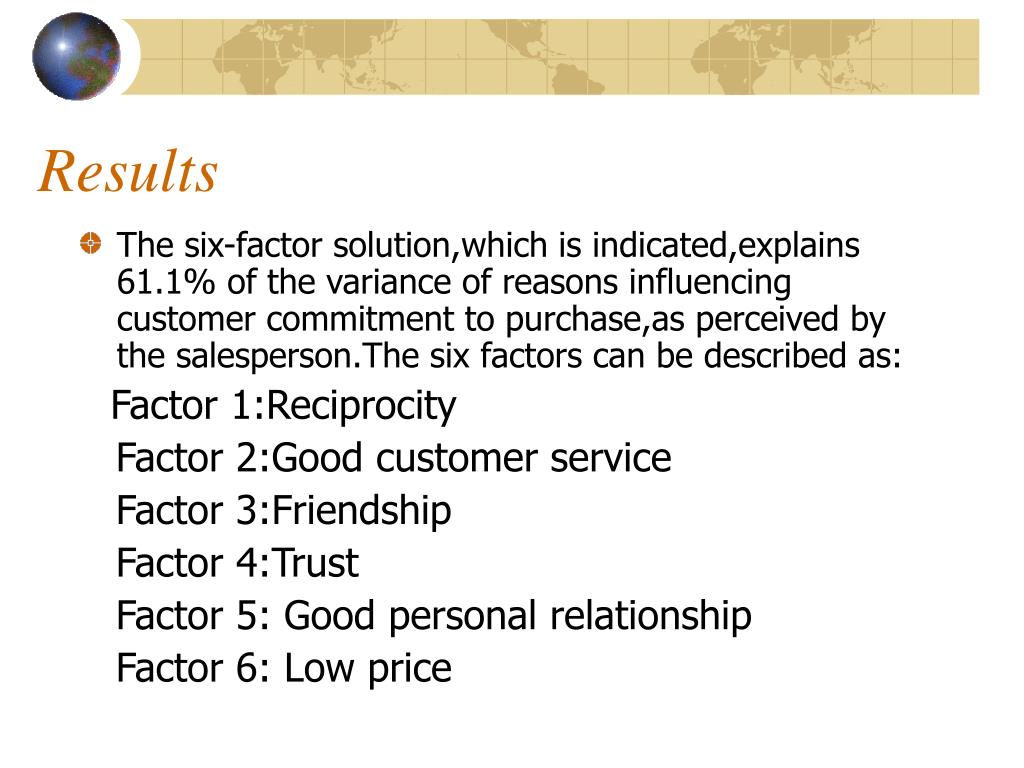 Results

The six-factor solution,which is indicated,explains 61.1% of the variance of reasons influencing customer commitment to purchase,as perceived by the salesperson.The six factors can be described as:

Factor 1:Reciprocity

Factor 2:Good customer service

Factor 3:Friendship

Factor 4:Trust

Factor 5: Good personal relationship

Factor 6: Low price